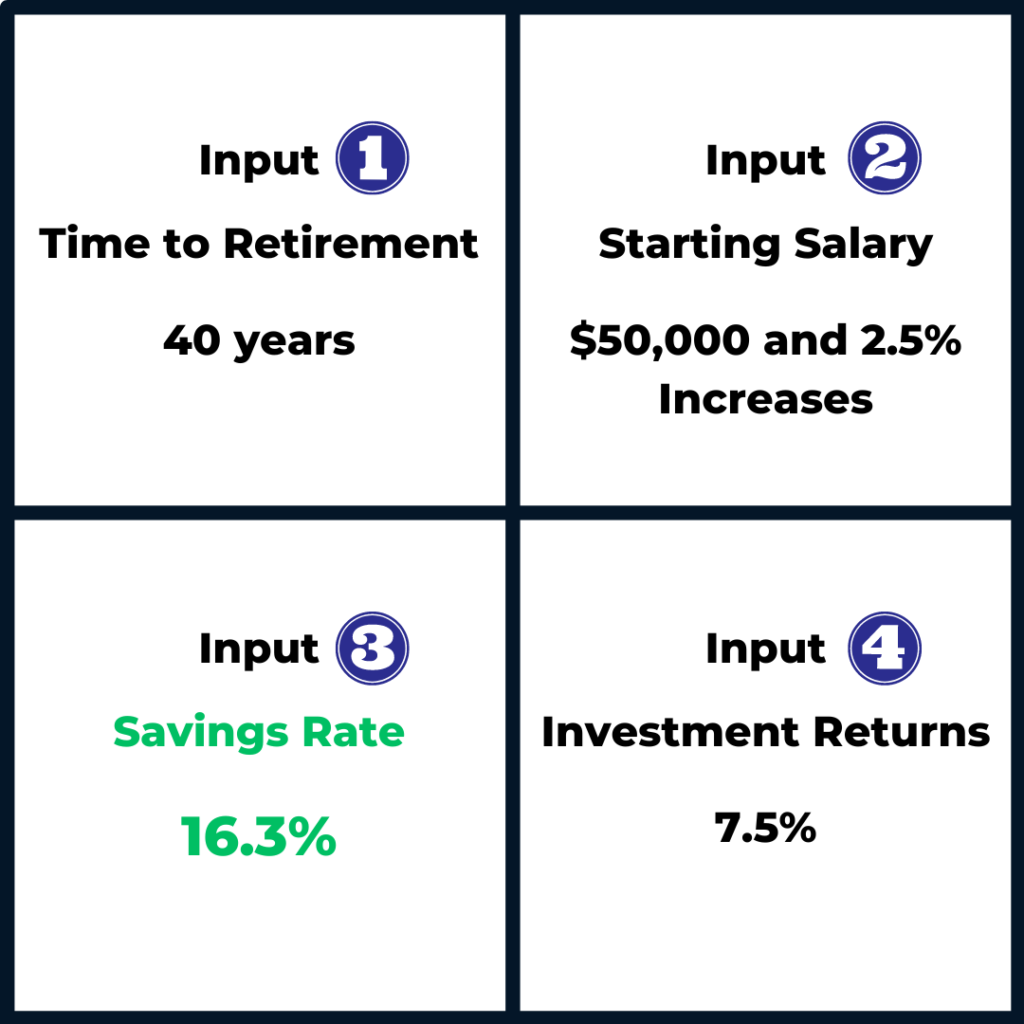 Input 1
Time to Retirement
40 years

Input 2
Starting Salary
$50,000 and 2.5% Increases

Input 3
Savings Rate
16.3%

Input 4
Investment Returns
7.5%